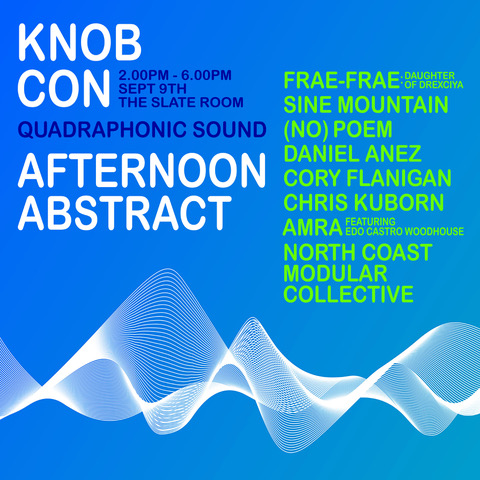 KNOB CON

2.00PM - 6.00PM
SEPT 9TH
THE SLATE ROOM

QUADRAPHONIC SOUND

AFTERNOON ABSTRACT

FRAE-FRAE: DAUGHTER OF DREXCIYA
SINE MOUNTAIN
(NO) POEM
DANIEL ANEZ
CORY FLANIGAN
CHRIS KUBORN
AMRA FEATURING EDO CASTRO WOODHOUSE
NORTH COAST MODULAR COLLECTIVE